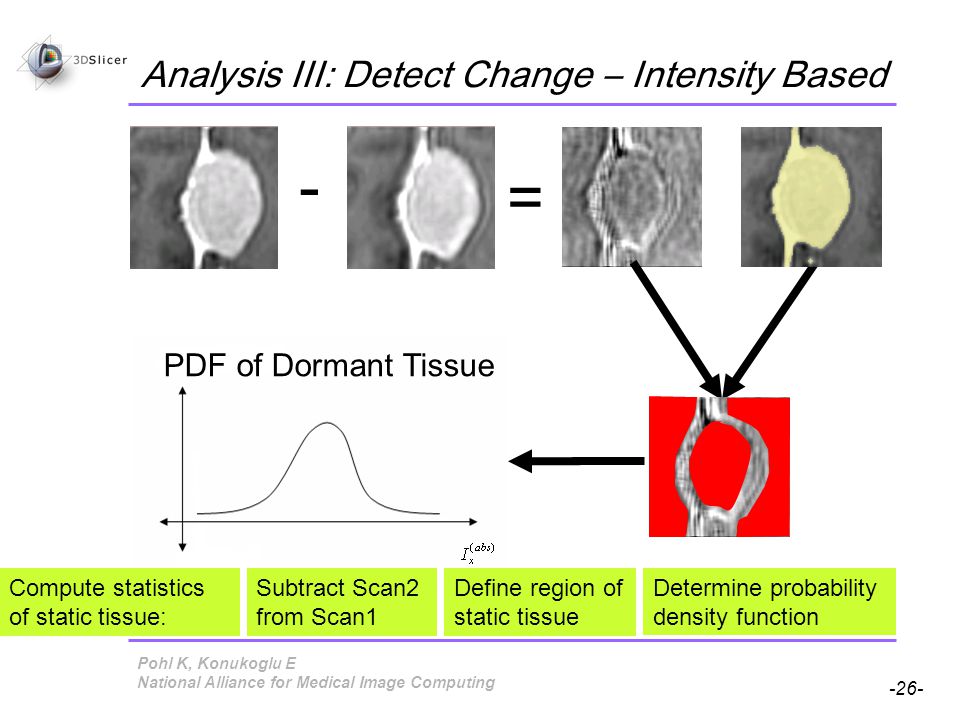 3DSlicer

Analysis III: Detect Change – Intensity Based

-

=

PDF of Dormant Tissue

$I_x^{(abs)}$

Compute statistics of static tissue:

Subtract Scan2 from Scan1

Define region of static tissue

Determine probability density function

Pohl K, Konukoglu E
National Alliance for Medical Image Computing

-26-